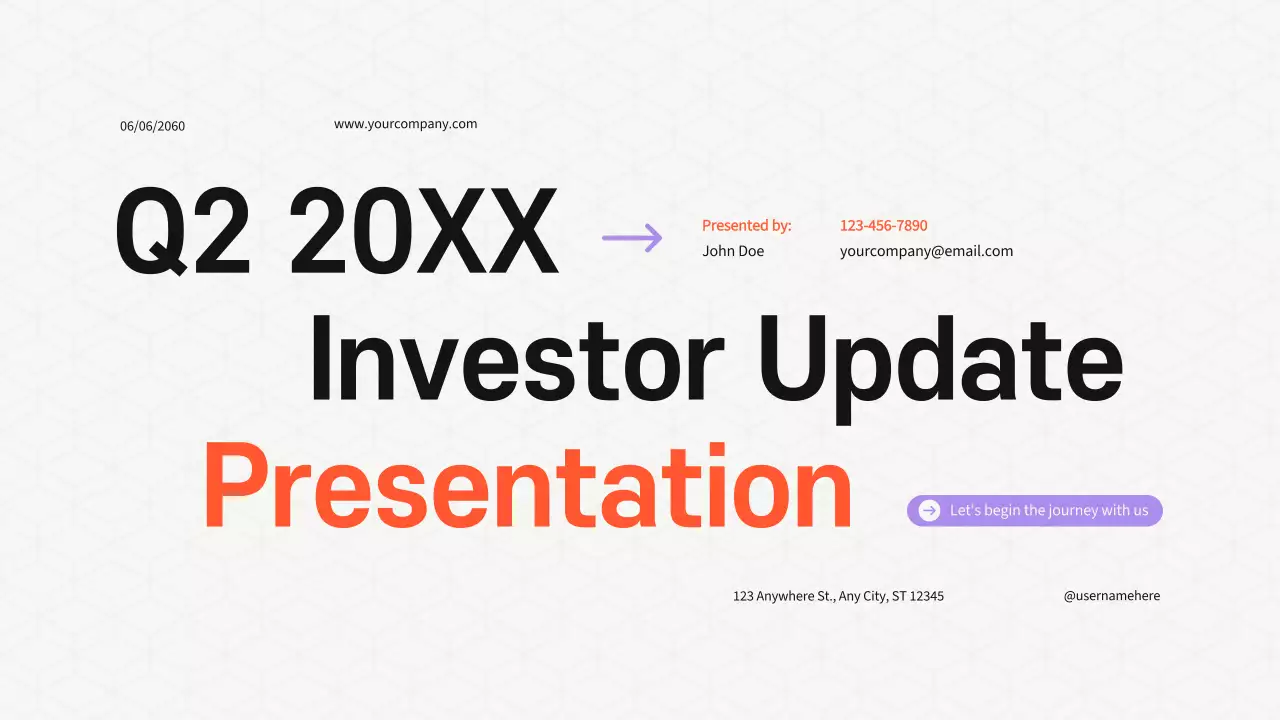 06/06/2060

www.yourcompany.com

Q2 20XX

Presented by:
John Doe

123-456-7890
yourcompany@email.com

Investor Update

Presentation

Let's begin the journey with us

123 Anywhere St., Any City, ST 12345

@usernamehere